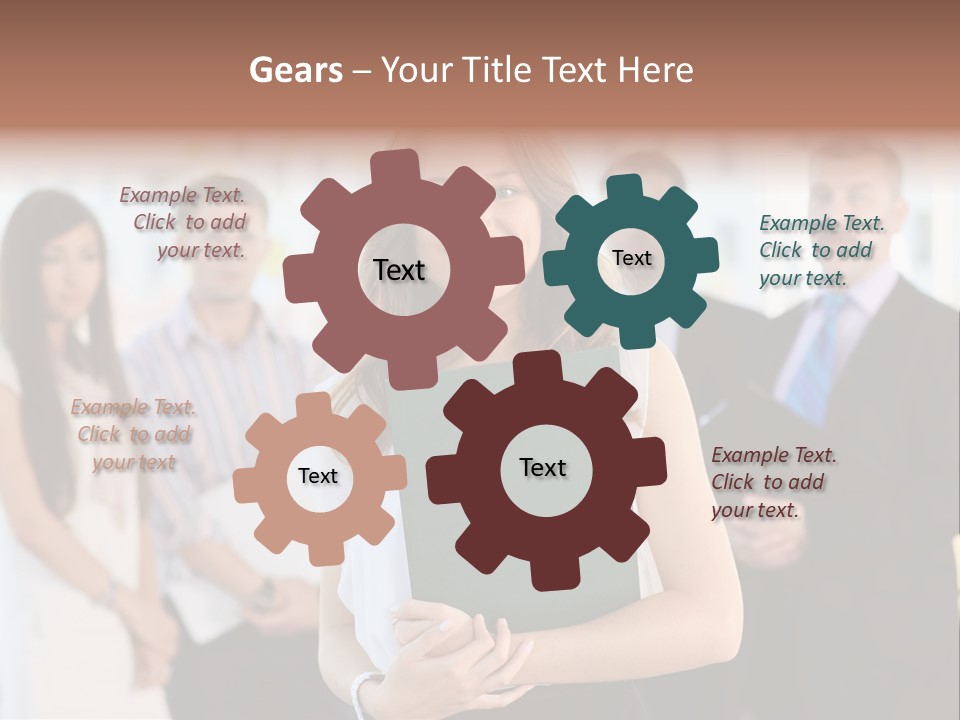 Gears – Your Title Text Here

Example Text. Click to add your text.

Text

Text

Example Text. Click to add your text.

Example Text. Click to add your text

Text

Text

Example Text. Click to add your text.